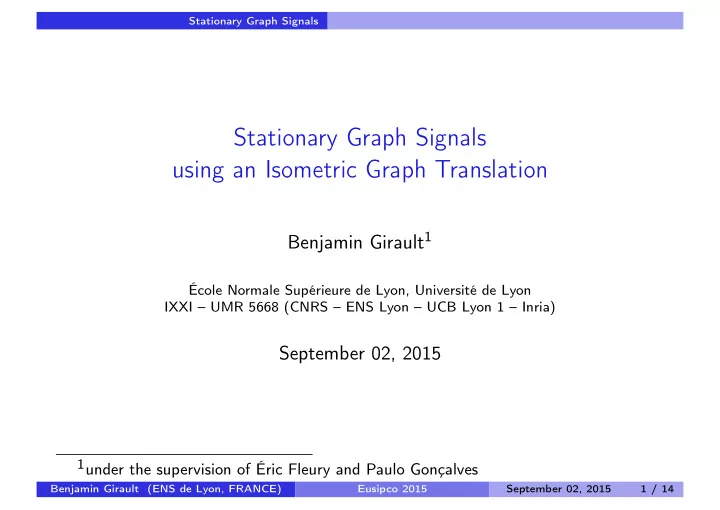 Stationary Graph Signals

Stationary Graph Signals
using an Isometric Graph Translation

Benjamin Girault$^1$

École Normale Supérieure de Lyon, Université de Lyon
IXXI – UMR 5668 (CNRS – ENS Lyon – UCB Lyon 1 – Inria)

September 02, 2015

$^1$under the supervision of Éric Fleury and Paulo Gonçalves

Benjamin Girault (ENS de Lyon, FRANCE) Eusipco 2015 September 02, 2015 1 / 14